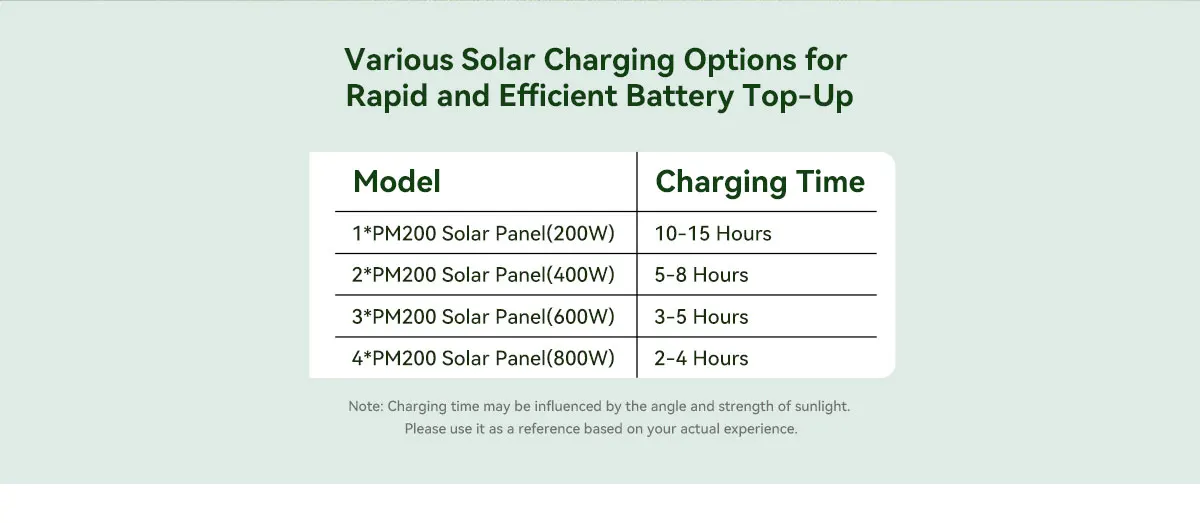 Various Solar Charging Options for Rapid and Efficient Battery Top-Up

| Model | Charging Time |
|---|---|
| 1*PM200 Solar Panel(200W) | 10-15 Hours |
| 2*PM200 Solar Panel(400W) | 5-8 Hours |
| 3*PM200 Solar Panel(600W) | 3-5 Hours |
| 4*PM200 Solar Panel(800W) | 2-4 Hours |

Note: Charging time may be influenced by the angle and strength of sunlight. Please use it as a reference based on your actual experience.